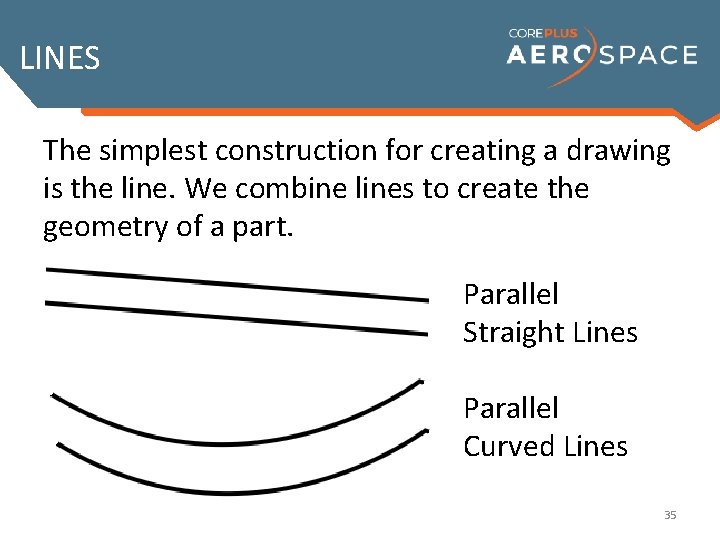 LINES

COREPLUS AEROSPACE

The simplest construction for creating a drawing is the line. We combine lines to create the geometry of a part.

Parallel Straight Lines

Parallel Curved Lines

35